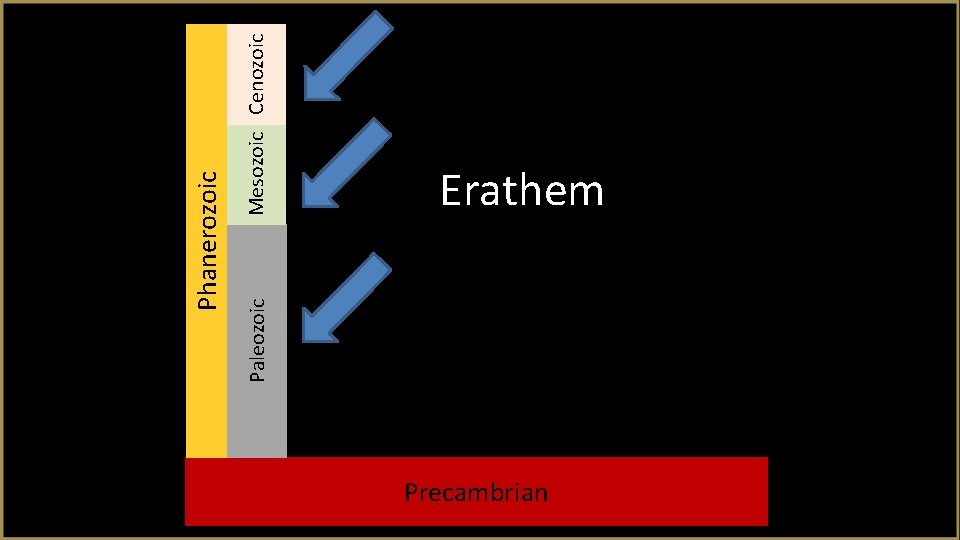 Phanerozoic
Cenozoic
Mesozoic
Paleozoic
Erathem
Precambrian